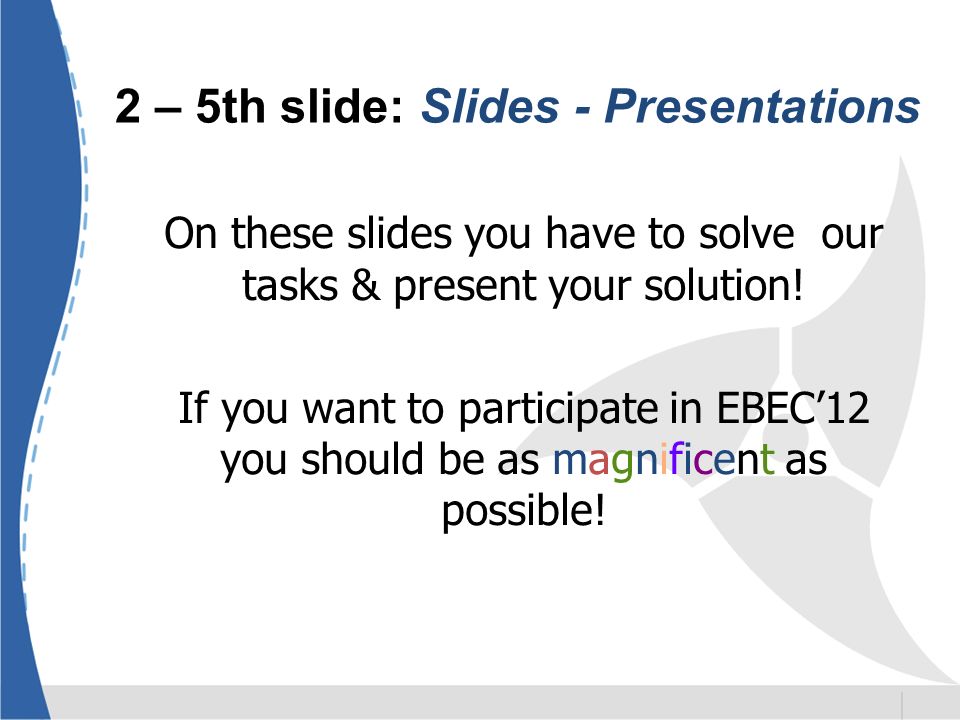 2 – 5th slide: Slides - Presentations

On these slides you have to solve  our tasks & present your solution!

If you want to participate in EBEC’12 you should be as magnificent as possible!